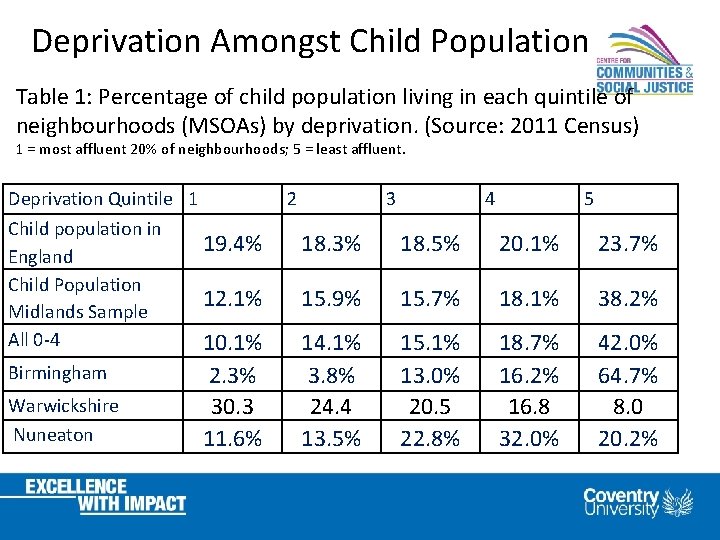 Deprivation Amongst Child Population

CENTRE FOR COMMUNITIES & SOCIAL JUSTICE

Table 1: Percentage of child population living in each quintile of neighbourhoods (MSOAs) by deprivation. (Source: 2011 Census)
1 = most affluent 20% of neighbourhoods; 5 = least affluent.

| Deprivation Quintile | 1 | 2 | 3 | 4 | 5 |
|---|---|---|---|---|---|
| Child population in England | 19.4% | 18.3% | 18.5% | 20.1% | 23.7% |
| Child Population Midlands Sample | 12.1% | 15.9% | 15.7% | 18.1% | 38.2% |
| All 0-4 | 10.1% | 14.1% | 15.1% | 18.7% | 42.0% |
| Birmingham | 2.3% | 3.8% | 13.0% | 16.2% | 64.7% |
| Warwickshire | 30.3 | 24.4 | 20.5 | 16.8 | 8.0 |
| Nuneaton | 11.6% | 13.5% | 22.8% | 32.0% | 20.2% |

EXCELLENCE WITH IMPACT

Coventry University